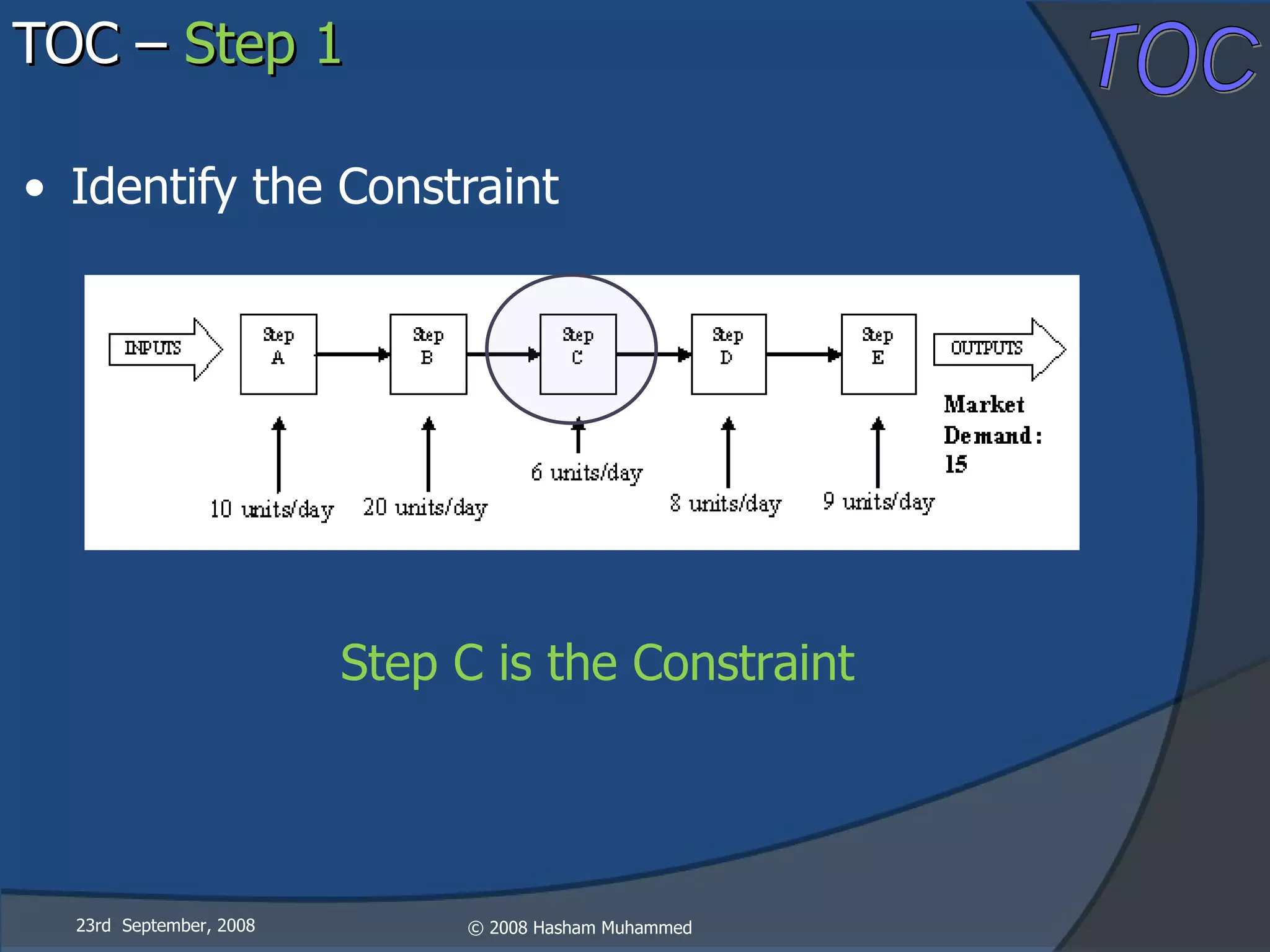 TOC – Step 1

TOC

• Identify the Constraint

INPUTS

Step A

Step B

Step C

Step D

Step E

OUTPUTS

Market Demand: 15

10 units/day

20 units/day

6 units/day

8 units/day

9 units/day

Step C is the Constraint

23rd September, 2008

© 2008 Hasham Muhammed